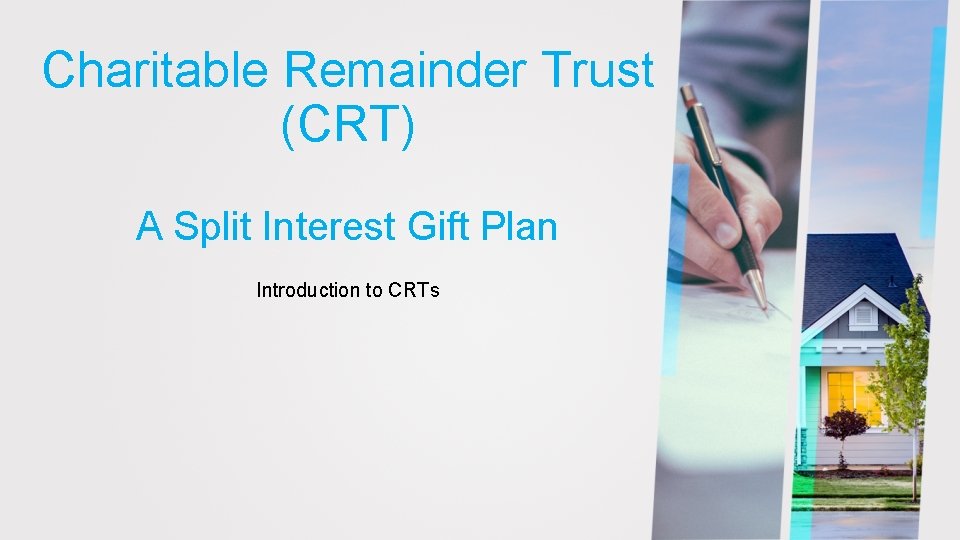 Charitable Remainder Trust (CRT)

A Split Interest Gift Plan

Introduction to CRTs